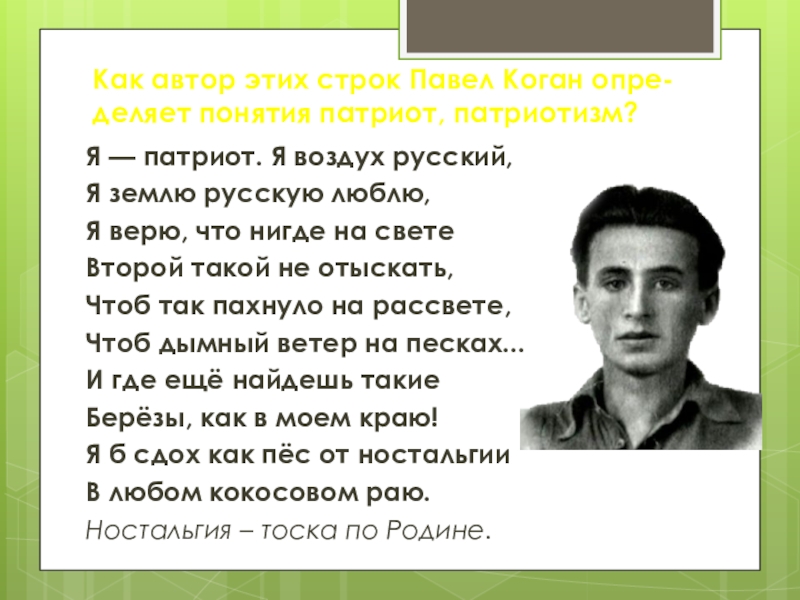 Как автор этих строк Павел Коган определяет понятия патриот, патриотизм?

Я — патриот. Я воздух русский,
Я землю русскую люблю,
Я верю, что нигде на свете
Второй такой не отыскать,
Чтоб так пахнуло на рассвете,
Чтоб дымный ветер на песках...
И где ещё найдешь такие
Берёзы, как в моем краю!
Я б сдох как пёс от ностальгии
В любом кокосовом раю.

Ностальгия – тоска по Родине.